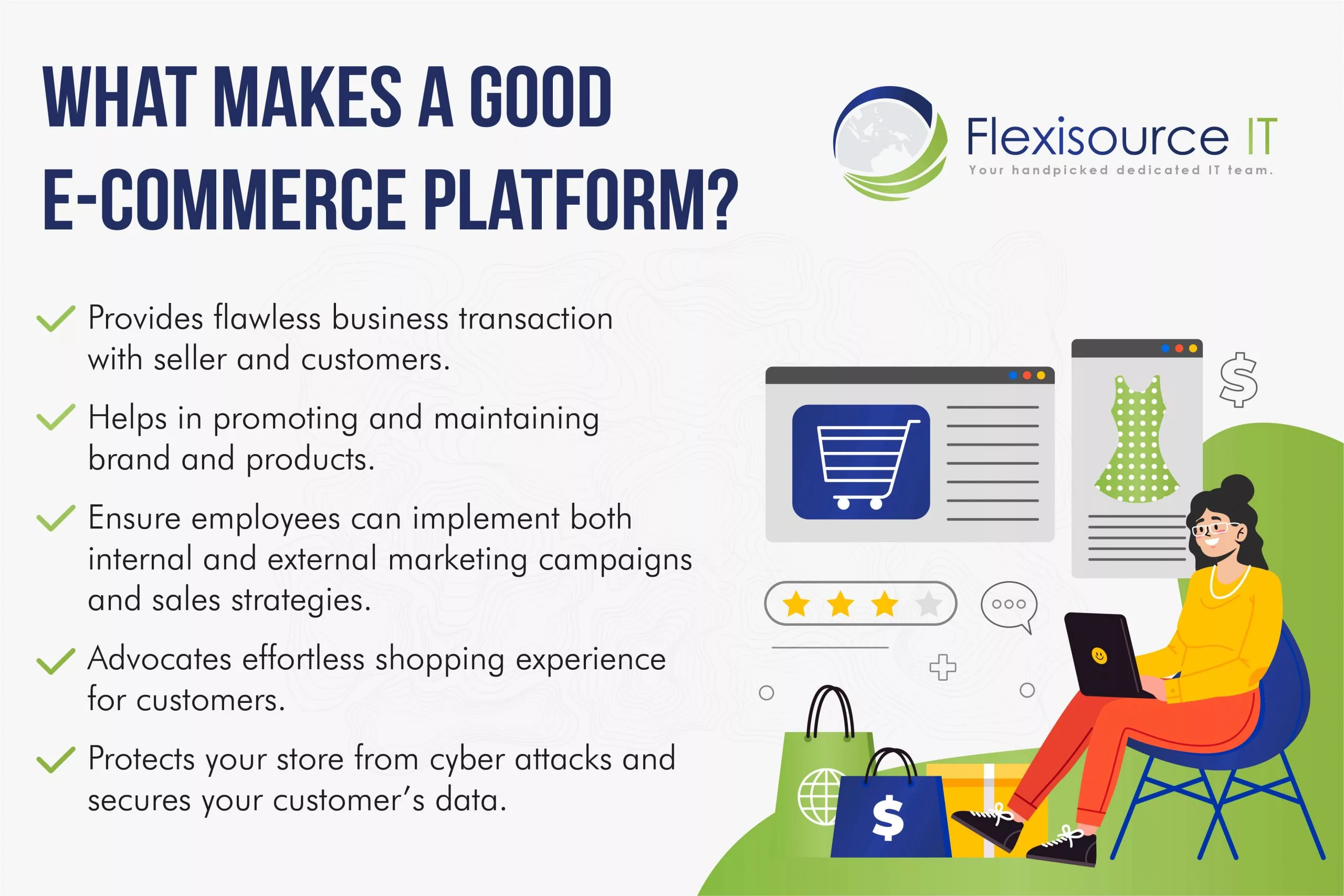 WHAT MAKES A GOOD E-COMMERCE PLATFORM?

Flexisource IT
Your handpicked dedicated IT team.

Provides flawless business transaction with seller and customers.

Helps in promoting and maintaining brand and products.

Ensure employees can implement both internal and external marketing campaigns and sales strategies.

Advocates effortless shopping experience for customers.

Protects your store from cyber attacks and secures your customer's data.

$

$